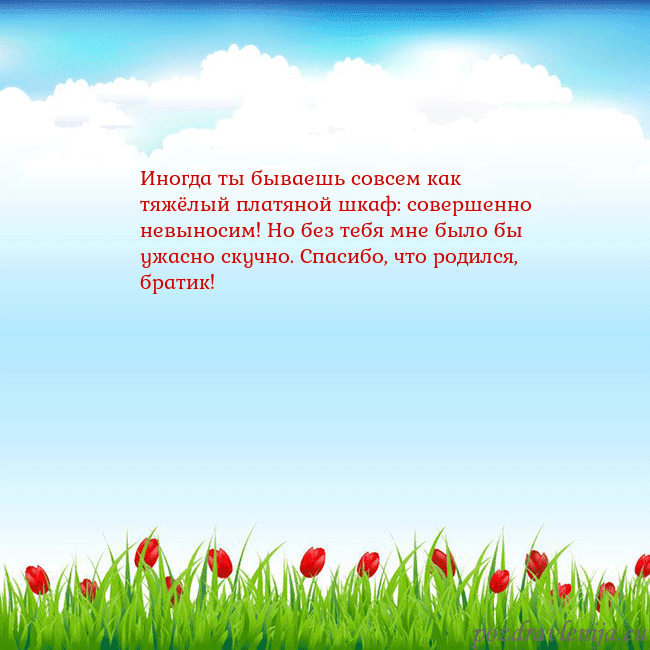 Иногда ты бываешь совсем как тяжёлый платяной шкаф: совершенно невыносим! Но без тебя мне было бы ужасно скучно. Спасибо, что родился, братик!

pozdravlenija.eu